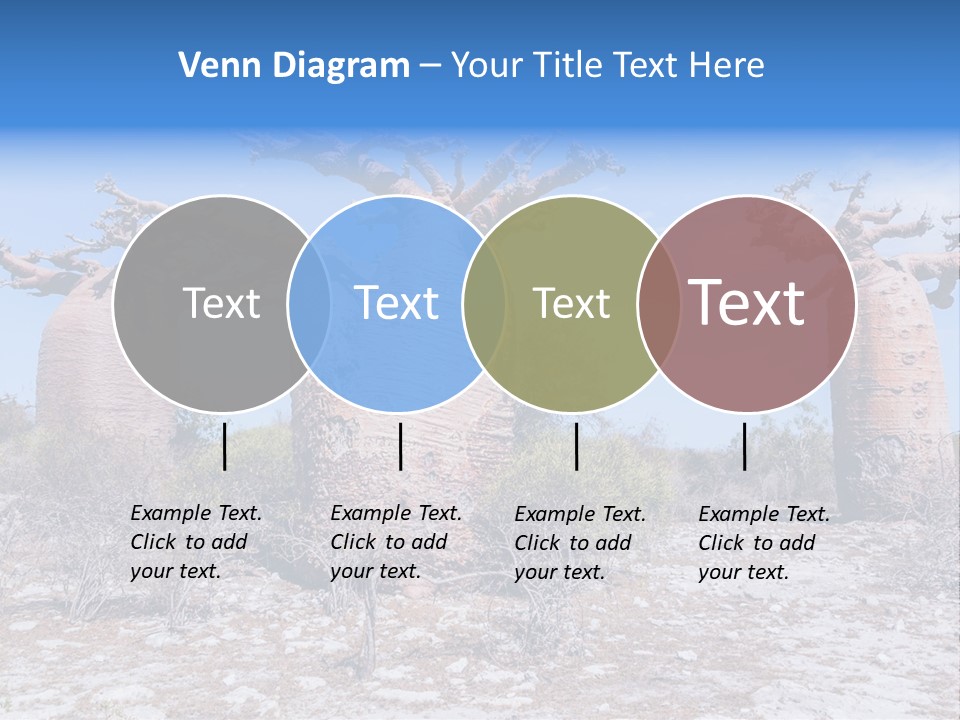 Venn Diagram – Your Title Text Here

Text

Text

Text

Text

Example Text. Click to add your text.

Example Text. Click to add your text.

Example Text. Click to add your text.

Example Text. Click to add your text.